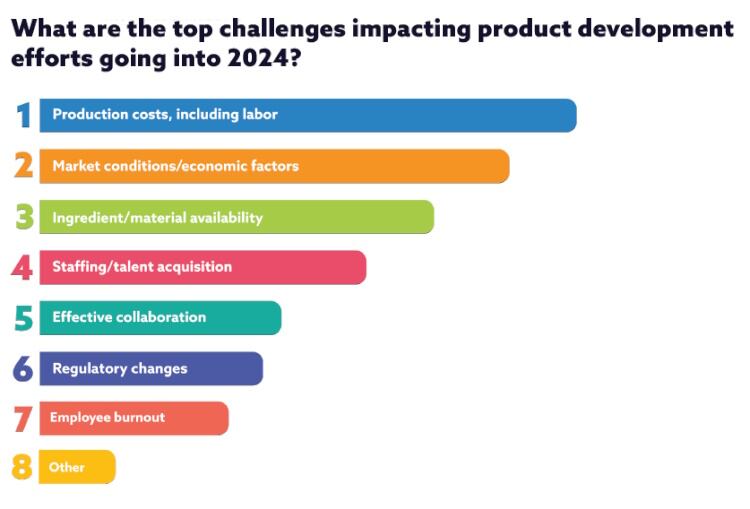 What are the top challenges impacting product development efforts going into 2024?

1 Production costs, including labor

2 Market conditions/economic factors

3 Ingredient/material availability

4 Staffing/talent acquisition

5 Effective collaboration

6 Regulatory changes

7 Employee burnout

8 Other